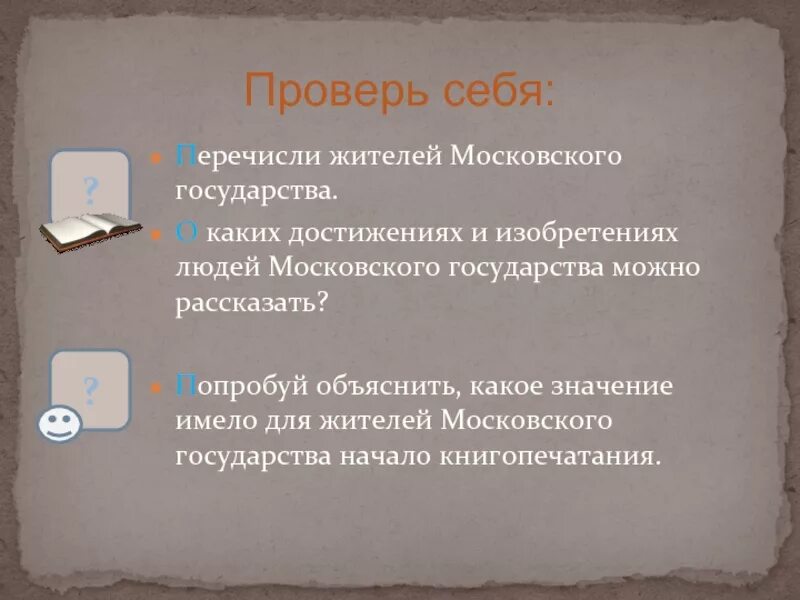 Проверь себя:

?

Перечисли жителей Московского государства.

О каких достижениях и изобретениях людей Московского государства можно рассказать?

?

Попробуй объяснить, какое значение имело для жителей Московского государства начало книгопечатания.